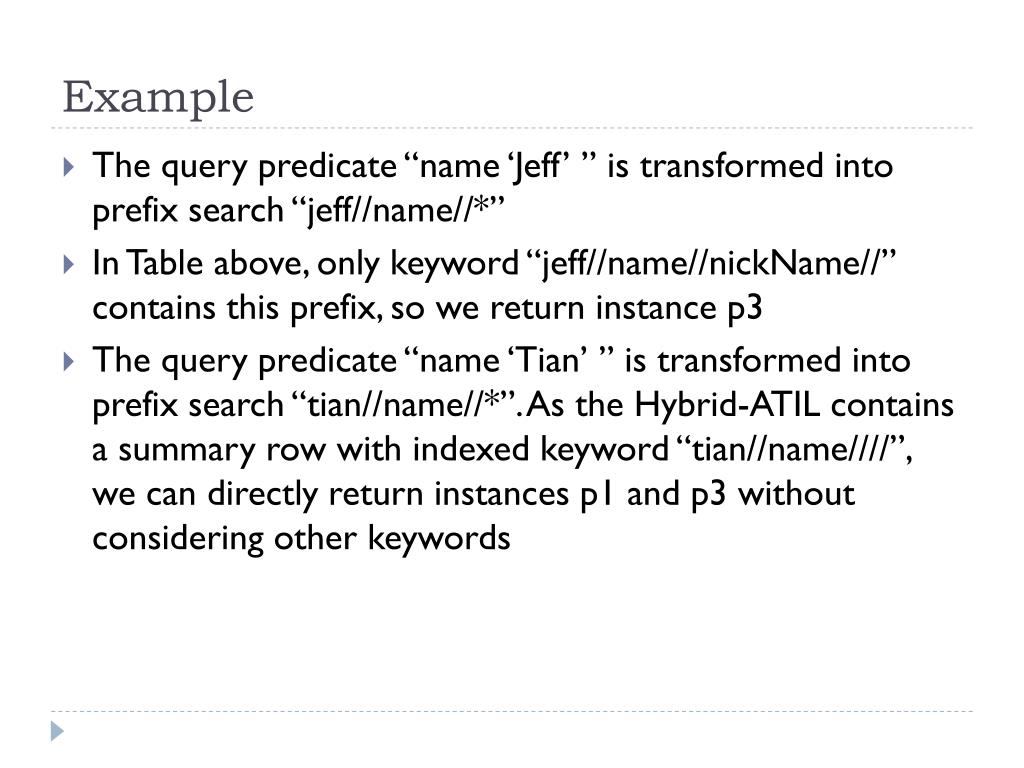 Example

The query predicate “name ‘Jeff’ ” is transformed into prefix search “jeff//name//*”

In Table above, only keyword “jeff//name//nickName//” contains this prefix, so we return instance p3

The query predicate “name ‘Tian’ ” is transformed into prefix search “tian//name//*”. As the Hybrid-ATIL contains a summary row with indexed keyword “tian//name////”, we can directly return instances p1 and p3 without considering other keywords